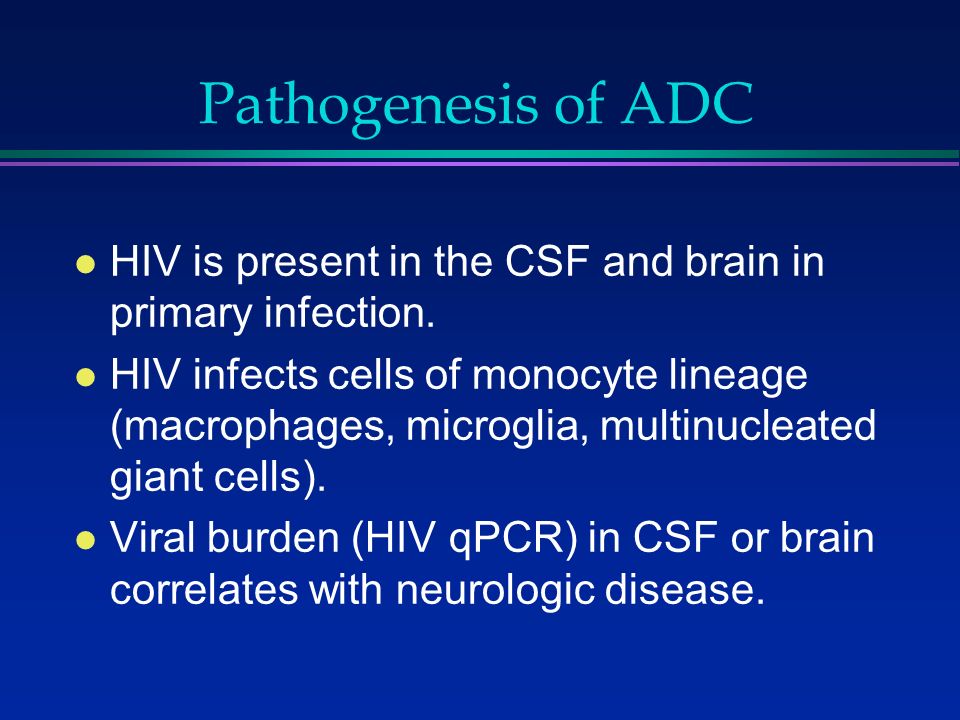 Pathogenesis of ADC

- HIV is present in the CSF and brain in primary infection.
- HIV infects cells of monocyte lineage (macrophages, microglia, multinucleated giant cells).
- Viral burden (HIV qPCR) in CSF or brain correlates with neurologic disease.